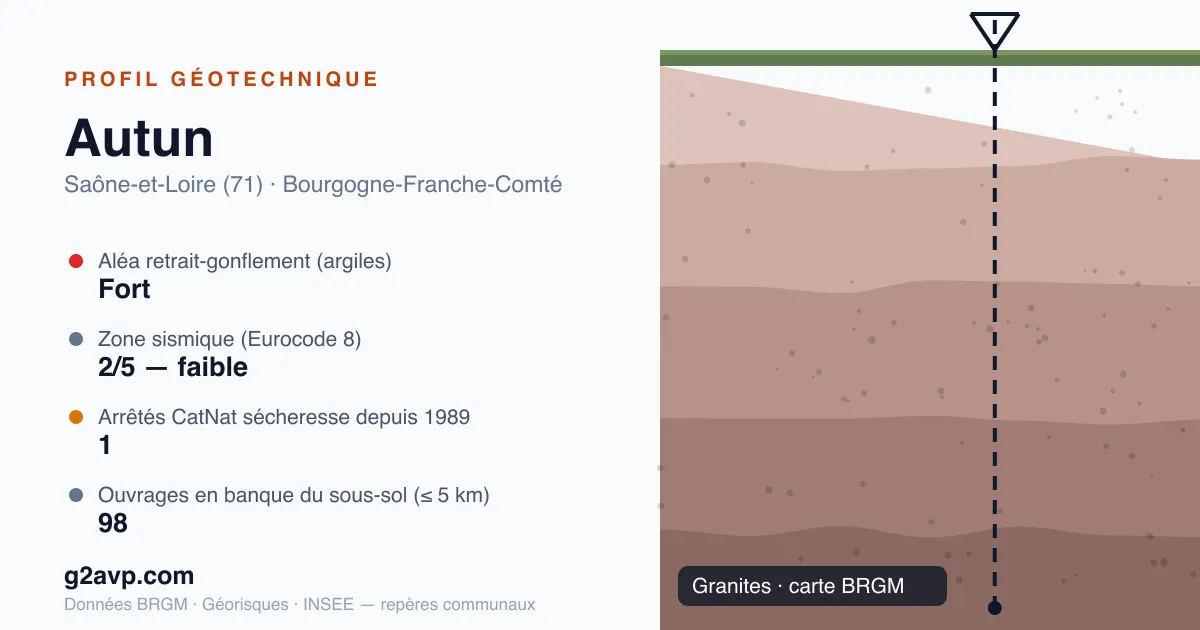 PROFIL GÉOTECHNIQUE

Autun

Saône-et-Loire (71) · Bourgogne-Franche-Comté

Aléa retrait-gonflement (argiles)
Fort

Zone sismique (Eurocode 8)
2/5 — faible

Arrêtés CatNat sécheresse depuis 1989
1

Ouvrages en banque du sous-sol (≤ 5 km)
98

g2avp.com

Données BRGM · Géorisques · INSEE — repères communaux

Granites · carte BRGM